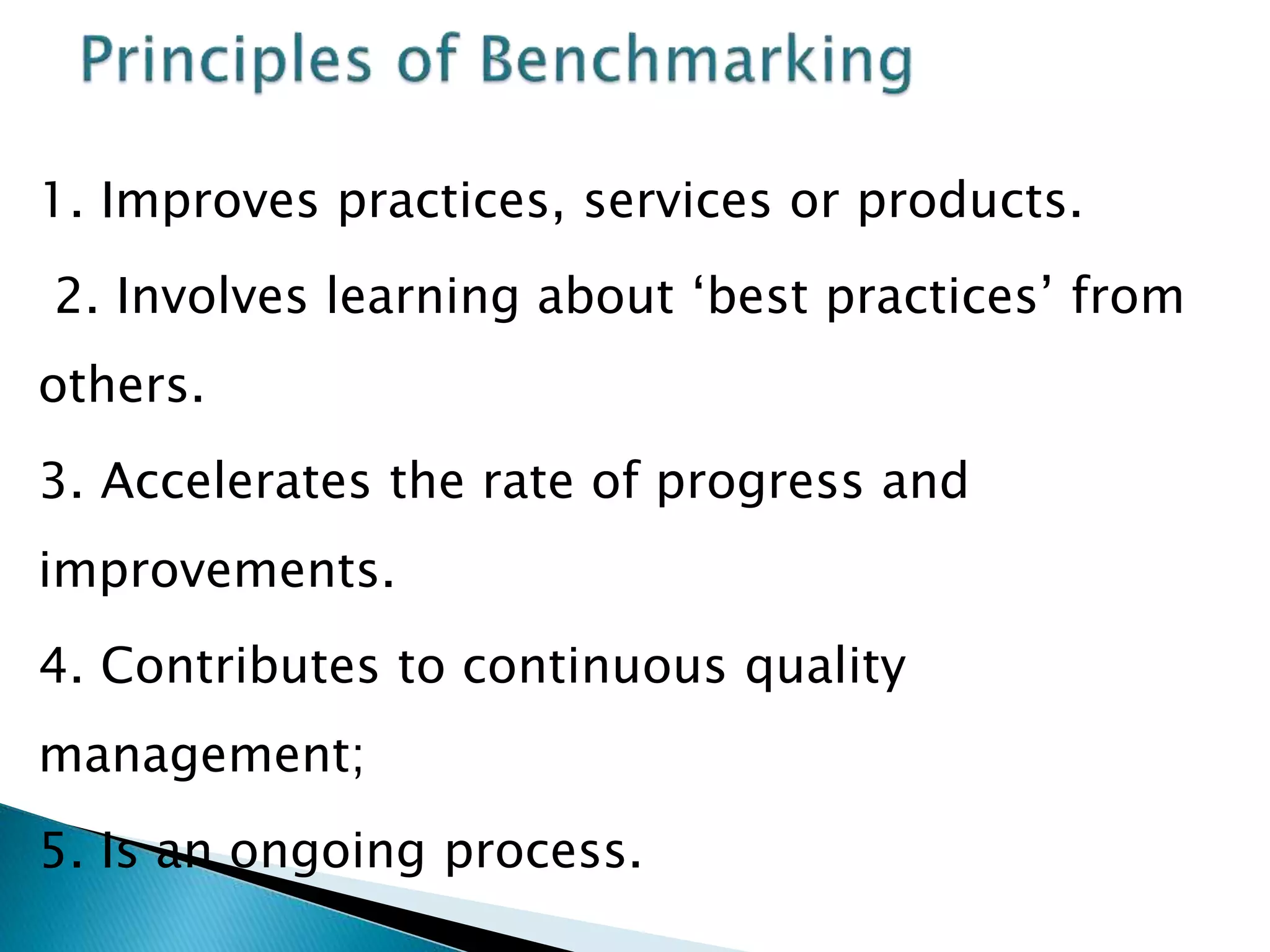 Principles of Benchmarking

1. Improves practices, services or products.

2. Involves learning about ‘best practices’ from others.

3. Accelerates the rate of progress and improvements.

4. Contributes to continuous quality management;

5. Is an ongoing process.